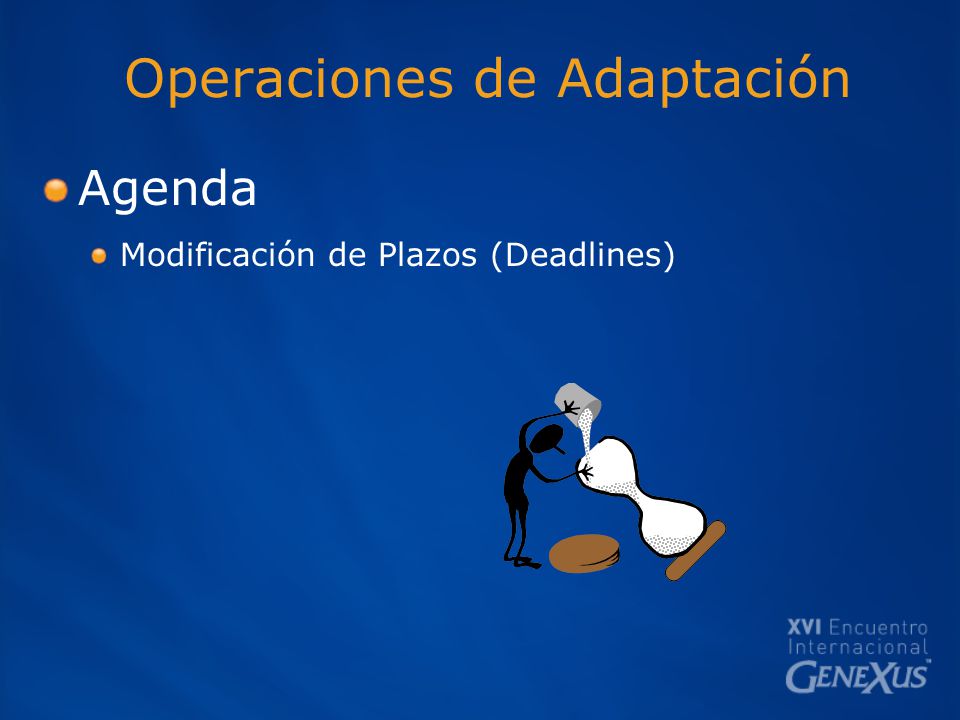 Operaciones de Adaptación

Agenda

Modificación de Plazos (Deadlines)

XVI Encuentro Internacional GENEXUS